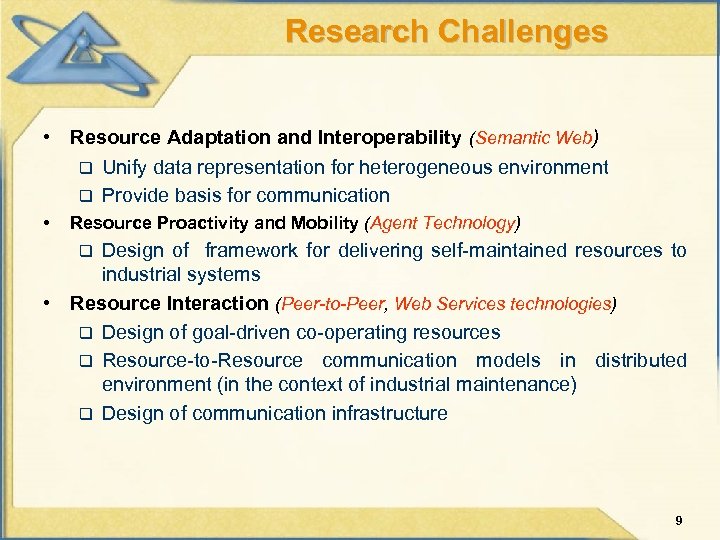 Research Challenges

• Resource Adaptation and Interoperability (Semantic Web)

❑ Unify data representation for heterogeneous environment

❑ Provide basis for communication

• Resource Proactivity and Mobility (Agent Technology)

❑ Design of framework for delivering self-maintained resources to industrial systems

• Resource Interaction (Peer-to-Peer, Web Services technologies)

❑ Design of goal-driven co-operating resources

❑ Resource-to-Resource communication models in distributed environment (in the context of industrial maintenance)

❑ Design of communication infrastructure

9